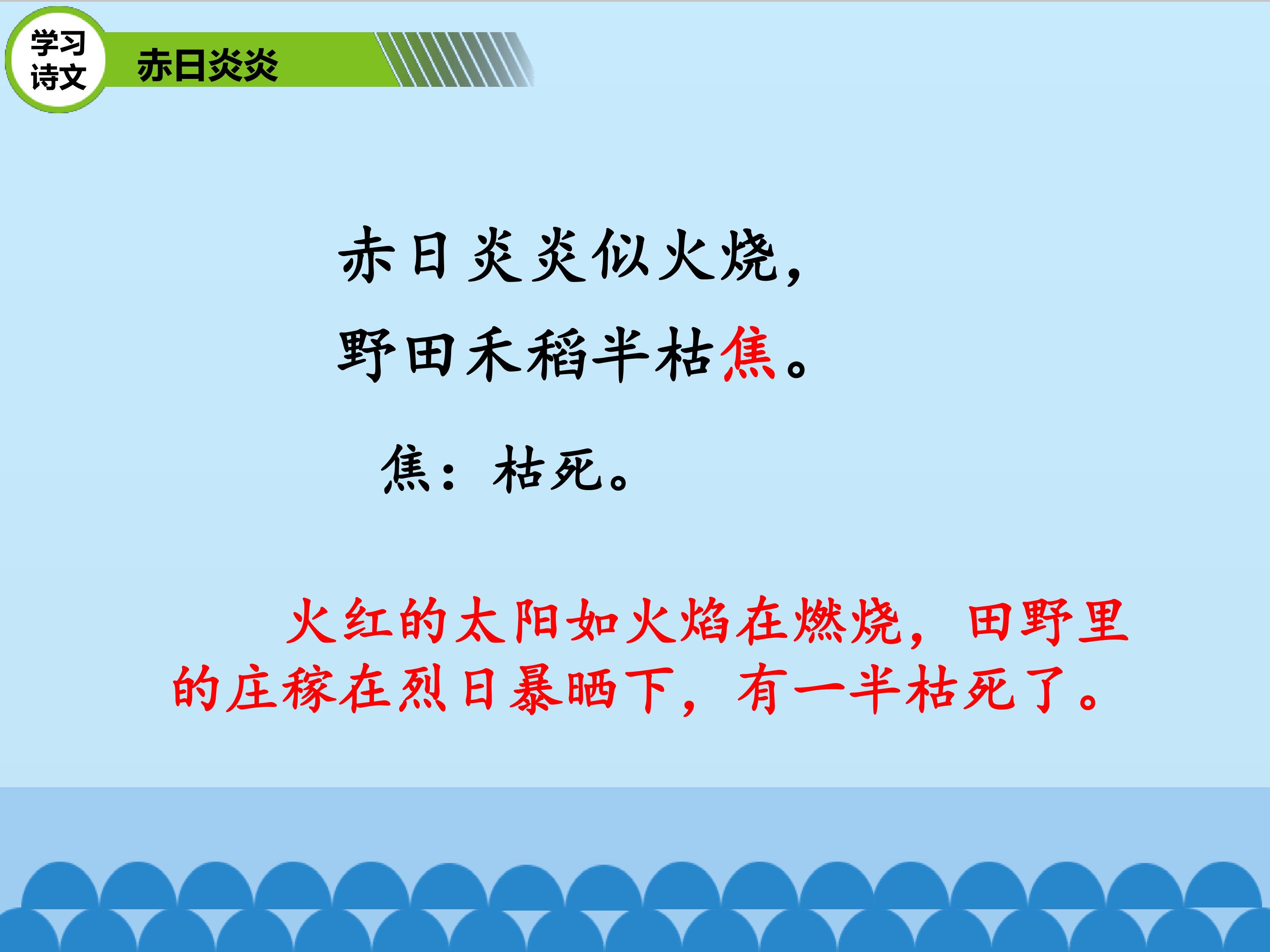 学习诗文

赤日炎炎

赤日炎炎似火烧，
野田禾稻半枯焦。

焦：枯死。

火红的太阳如火焰在燃烧，田野里的庄稼在烈日暴晒下，有一半枯死了。